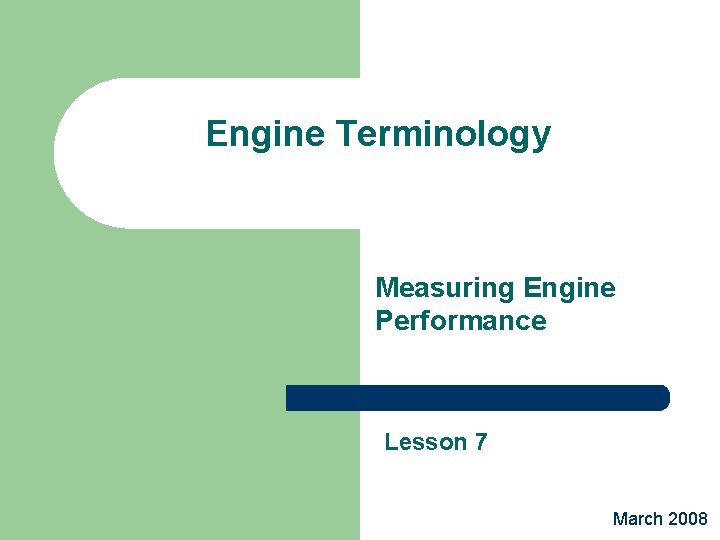 Engine Terminology

Measuring Engine Performance

Lesson 7

March 2008